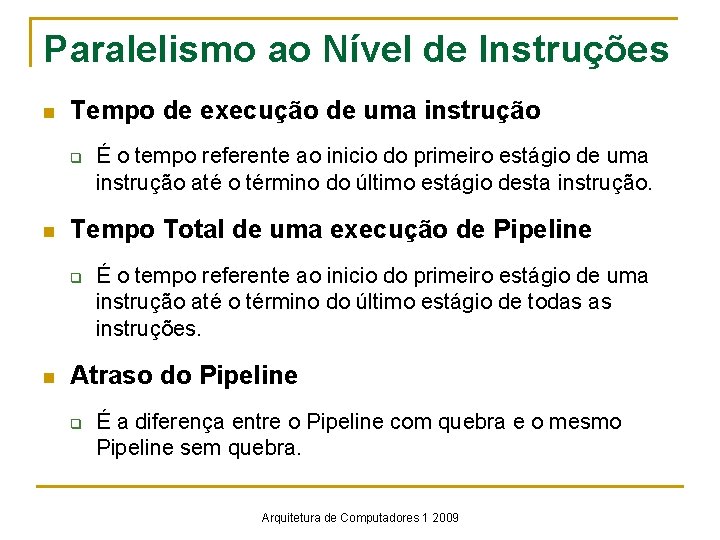 Paralelismo ao Nível de Instruções

Tempo de execução de uma instrução

É o tempo referente ao inicio do primeiro estágio de uma instrução até o término do último estágio desta instrução.

Tempo Total de uma execução de Pipeline

É o tempo referente ao inicio do primeiro estágio de uma instrução até o término do último estágio de todas as instruções.

Atraso do Pipeline

É a diferença entre o Pipeline com quebra e o mesmo Pipeline sem quebra.

Arquitetura de Computadores 1 2009